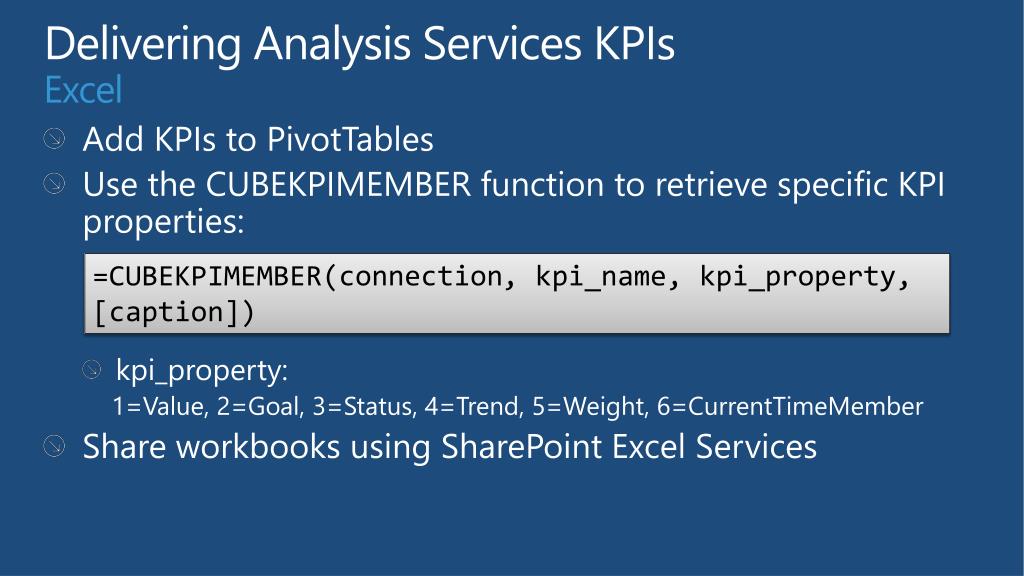 Delivering Analysis Services KPIs
Excel

Add KPIs to PivotTables

Use the CUBEKPIMEMBER function to retrieve specific KPI properties:

=CUBEKPIMEMBER(connection, kpi_name, kpi_property, [caption])

kpi_property:
1=Value, 2=Goal, 3=Status, 4=Trend, 5=Weight, 6=CurrentTimeMember

Share workbooks using SharePoint Excel Services